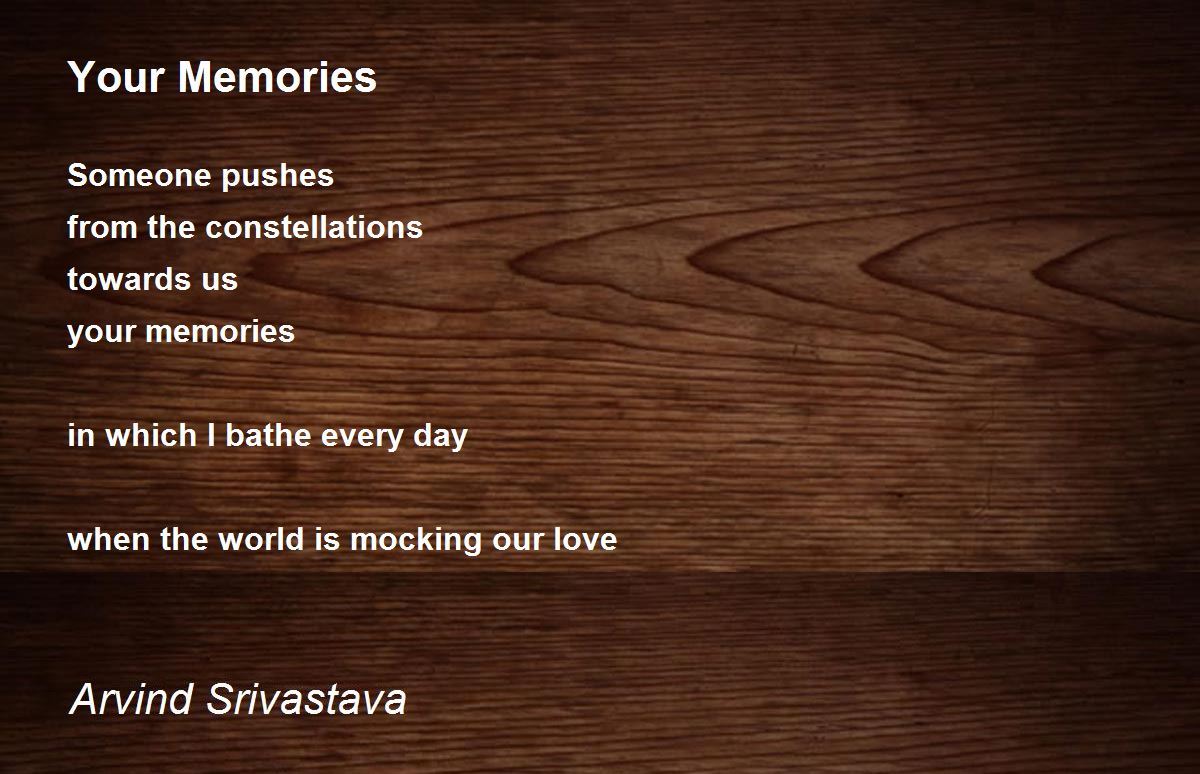 Your Memories

Someone pushes
from the constellations
towards us
your memories

in which I bathe every day

when the world is mocking our love

Arvind Srivastava